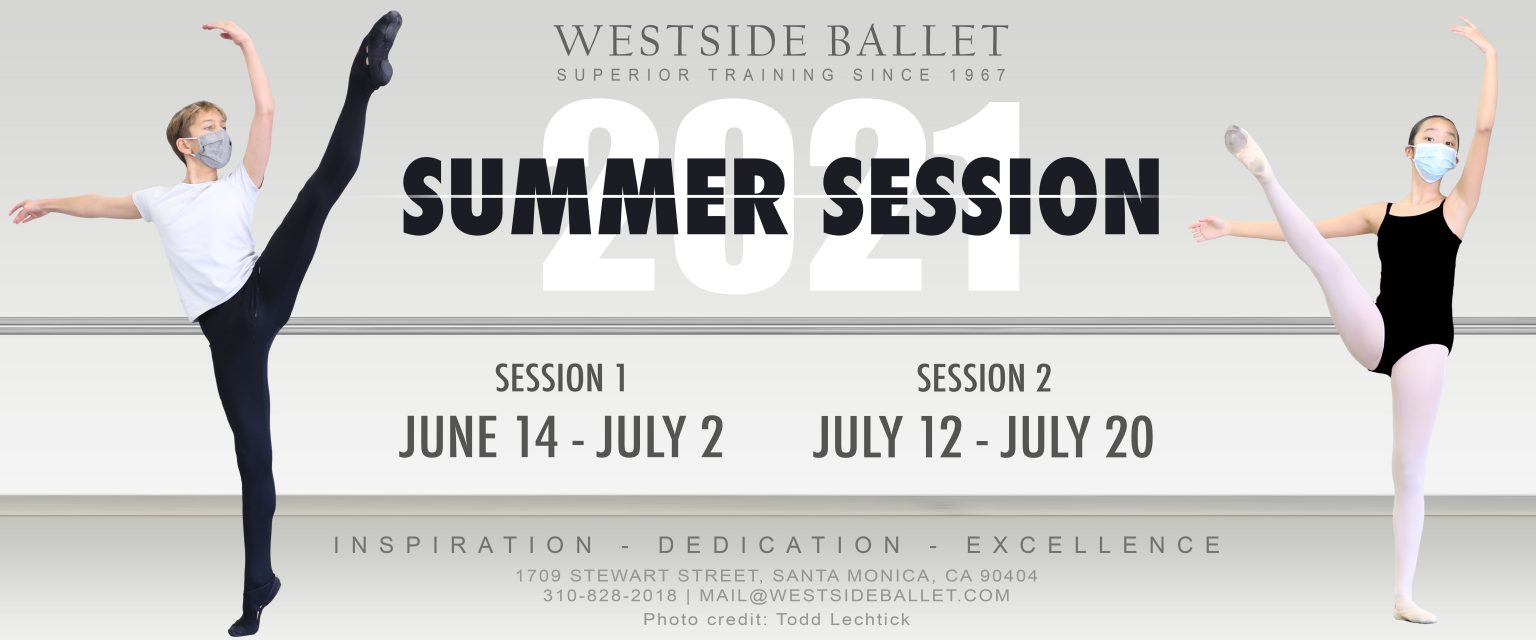 WESTSIDE BALLET
SUPERIOR TRAINING SINCE 1967

2021
SUMMER SESSION

SESSION 1
JUNE 14 - JULY 2

SESSION 2
JULY 12 - JULY 20

INSPIRATION - DEDICATION - EXCELLENCE

1709 STEWART STREET, SANTA MONICA, CA 90404
310-828-2018 | MAIL@WESTSIDEBALLET.COM
Photo credit: Todd Lechtick